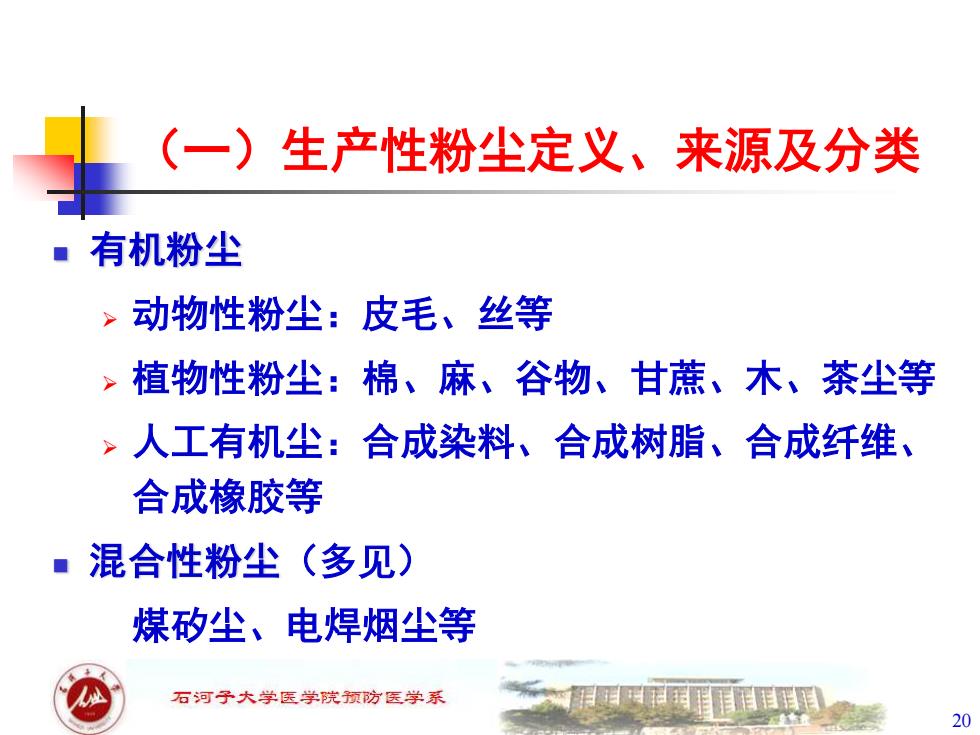 （一）生产性粉尘定义、来源及分类

有机粉尘

动物性粉尘：皮毛、丝等

植物性粉尘：棉、麻、谷物、甘蔗、木、茶尘等

人工有机尘：合成染料、合成树脂、合成纤维、合成橡胶等

混合性粉尘（多见）

煤矽尘、电焊烟尘等

石河子大学医学院预防医学系

20